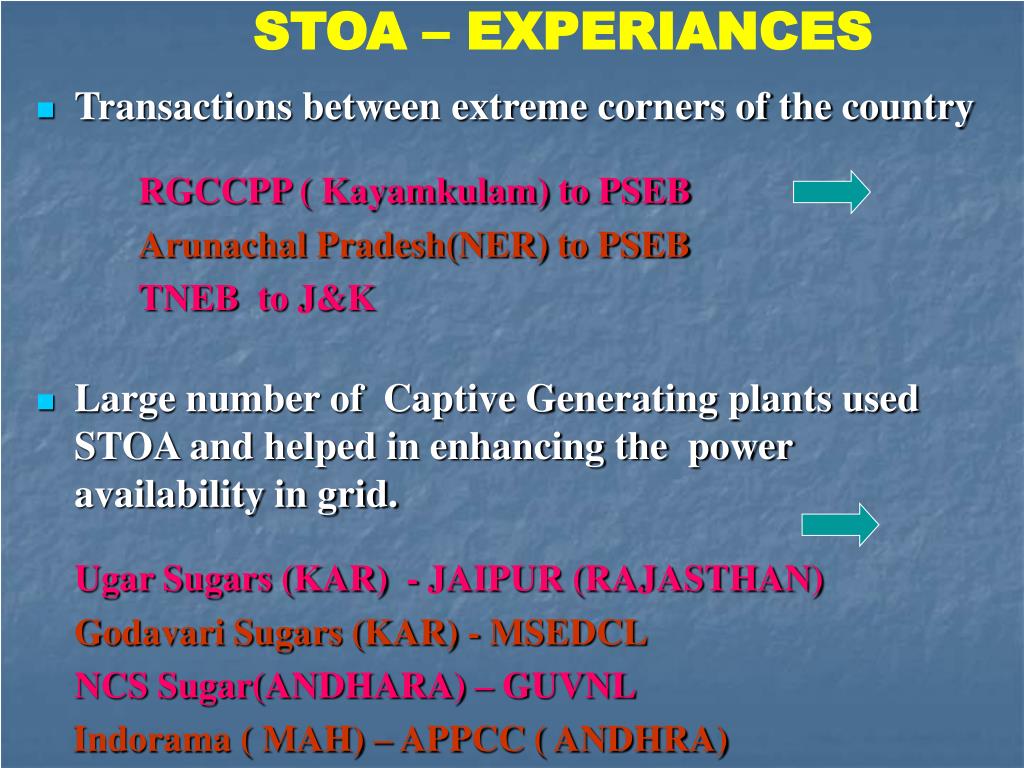 STOA – EXPERIANCES

Transactions between extreme corners of the country

RGCCPP ( Kayamkulam) to PSEB
Arunachal Pradesh(NER) to PSEB
TNEB to J&K

Large number of Captive Generating plants used STOA and helped in enhancing the power availability in grid.

Ugar Sugars (KAR) - JAIPUR (RAJASTHAN)
Godavari Sugars (KAR) - MSEDCL
NCS Sugar(ANDHARA) – GUVNL
Indorama ( MAH) – APPCC ( ANDHRA)